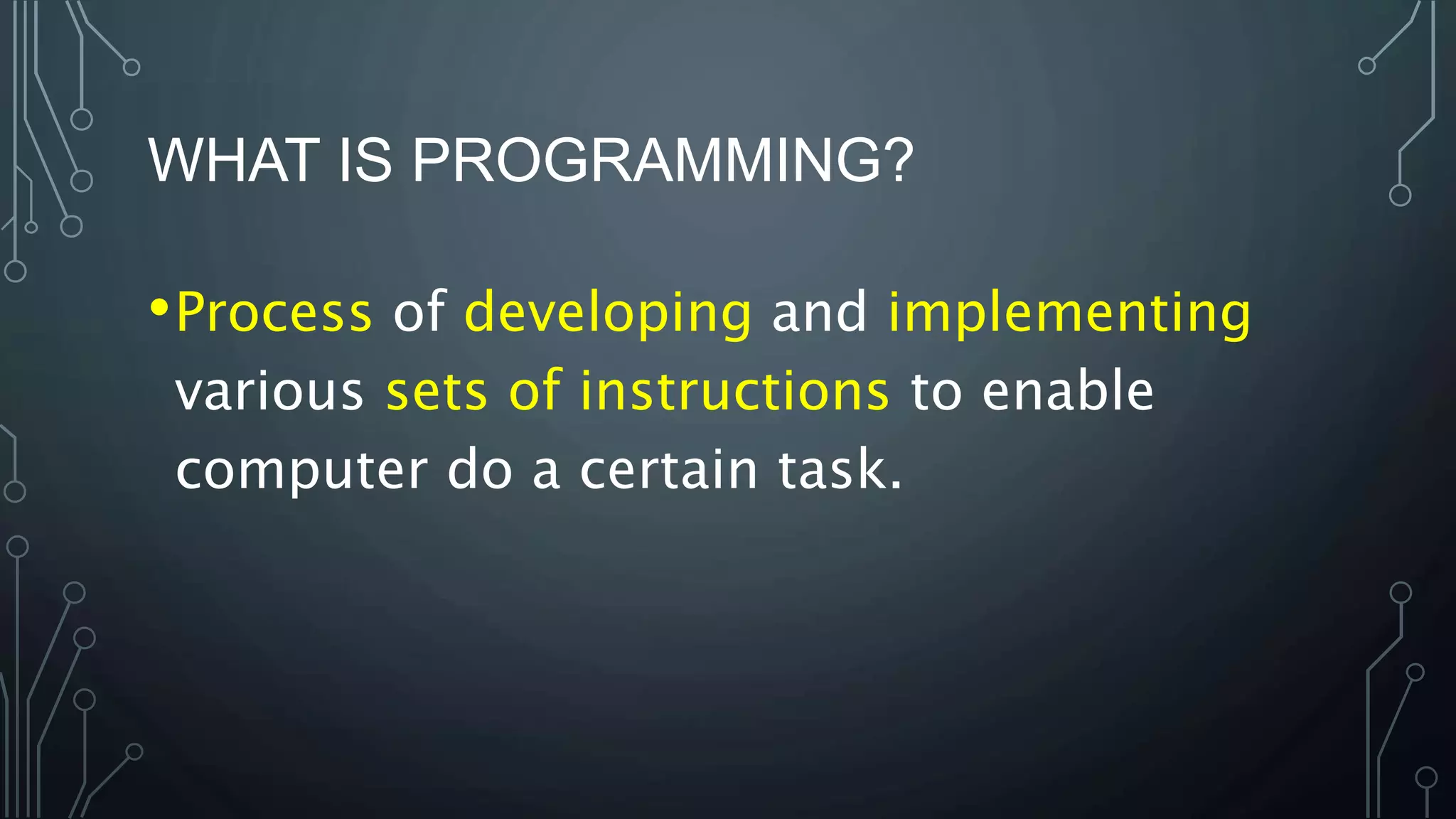 WHAT IS PROGRAMMING?

• Process of developing and implementing various sets of instructions to enable computer do a certain task.